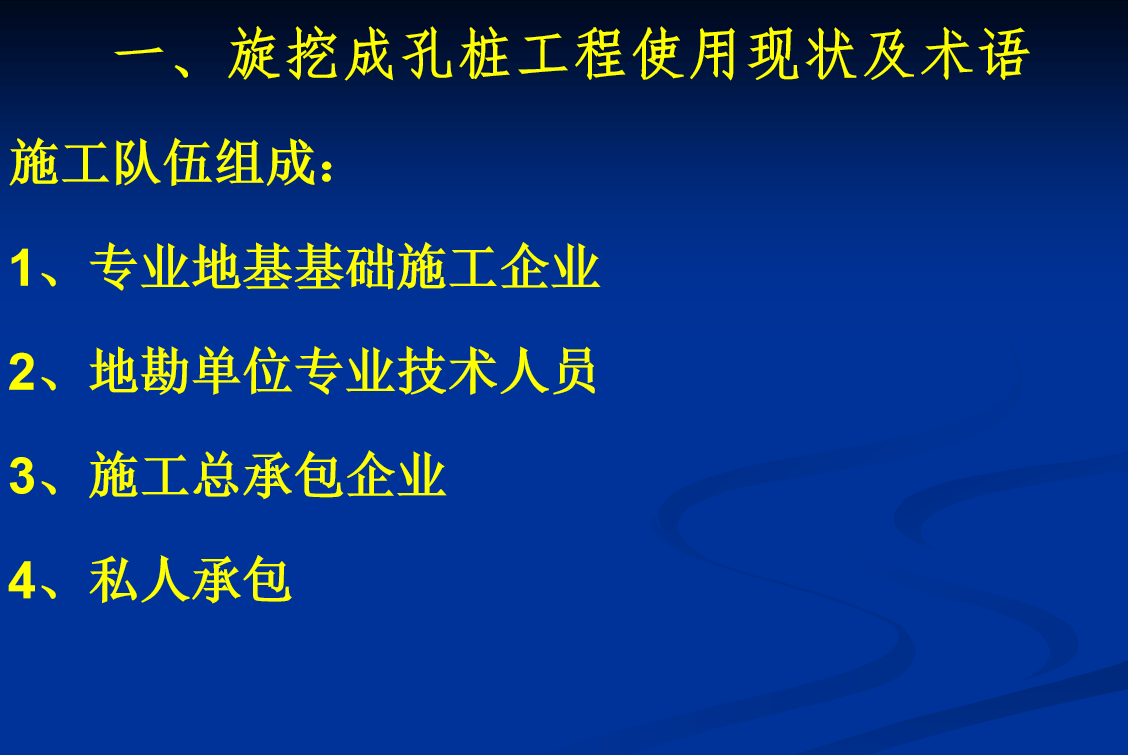 一、旋挖成孔桩工程使用现状及术语

施工队伍组成：

1、专业地基基础施工企业

2、地勘单位专业技术人员

3、施工总承包企业

4、私人承包